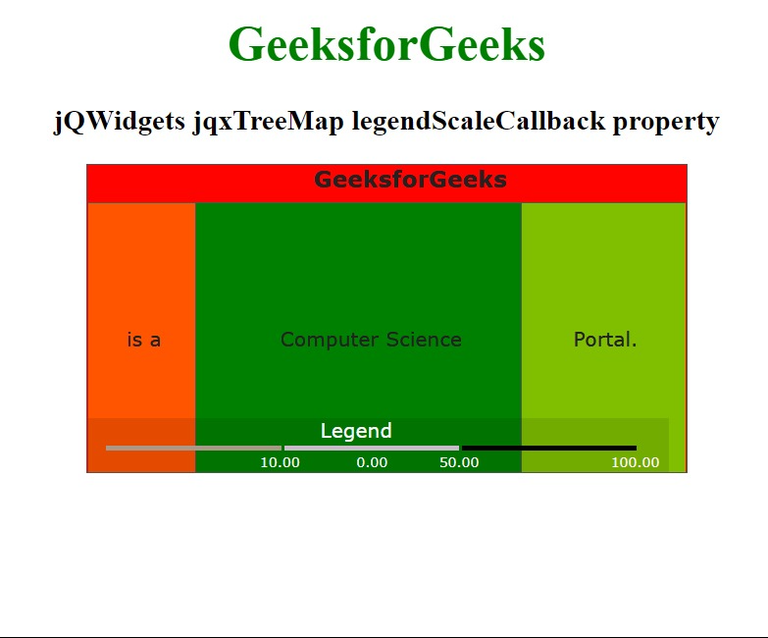 GeeksforGeeks

jQWidgets jqxTreeMap legendScaleCallback property

GeeksforGeeks

is a

Computer Science

Portal.

Legend

10.00 0.00 50.00 100.00